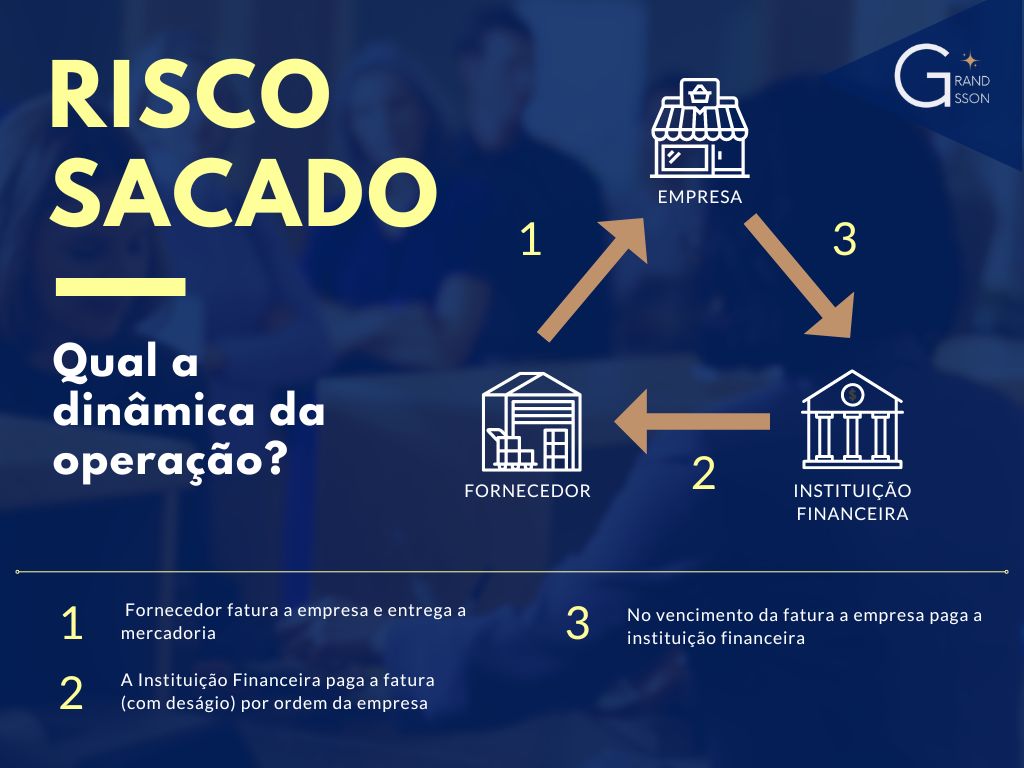 RISCO SACADO

Qual a dinâmica da operação?

G RAND SSON

EMPRESA

1

3

FORNECEDOR

2

INSTITUIÇÃO FINANCEIRA

1 Fornecedor fatura a empresa e entrega a mercadoria

2 A Instituição Financeira paga a fatura (com deságio) por ordem da empresa

3 No vencimento da fatura a empresa paga a instituição financeira